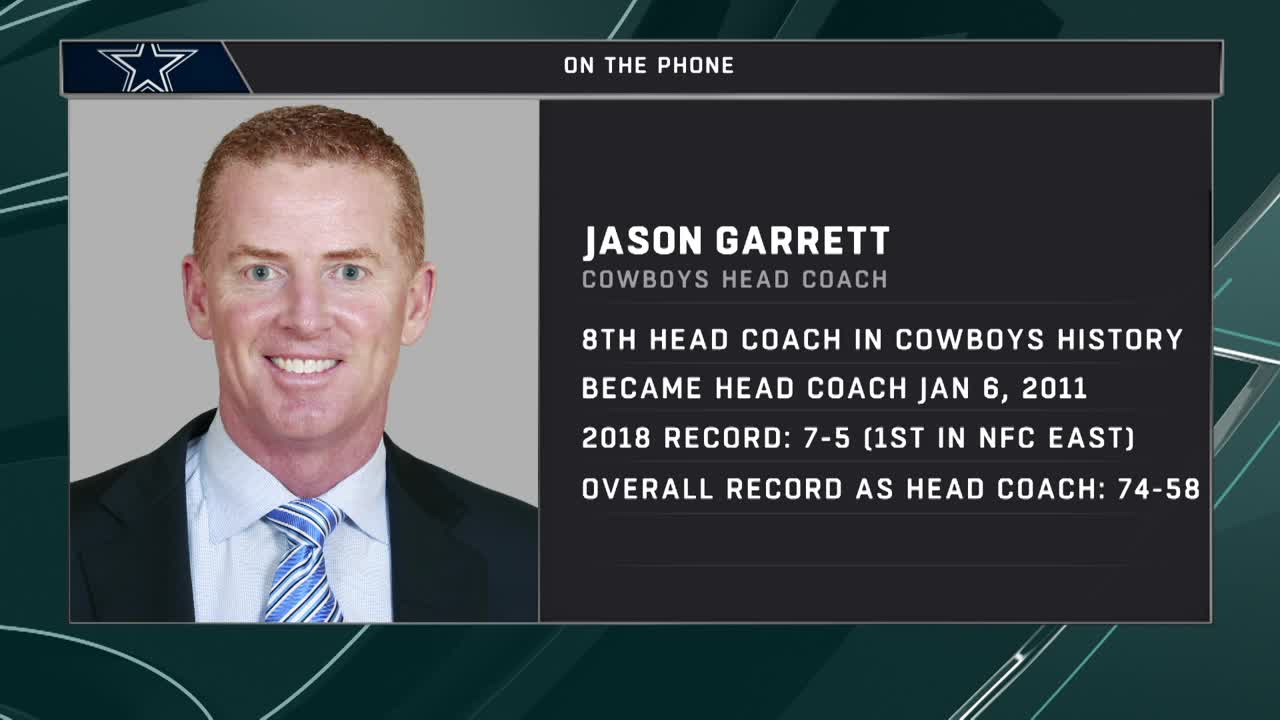 ON THE PHONE

JASON GARRETT
COWBOYS HEAD COACH

8TH HEAD COACH IN COWBOYS HISTORY
BECAME HEAD COACH JAN 6, 2011
2018 RECORD: 7-5 (1ST IN NFC EAST)
OVERALL RECORD AS HEAD COACH: 74-58